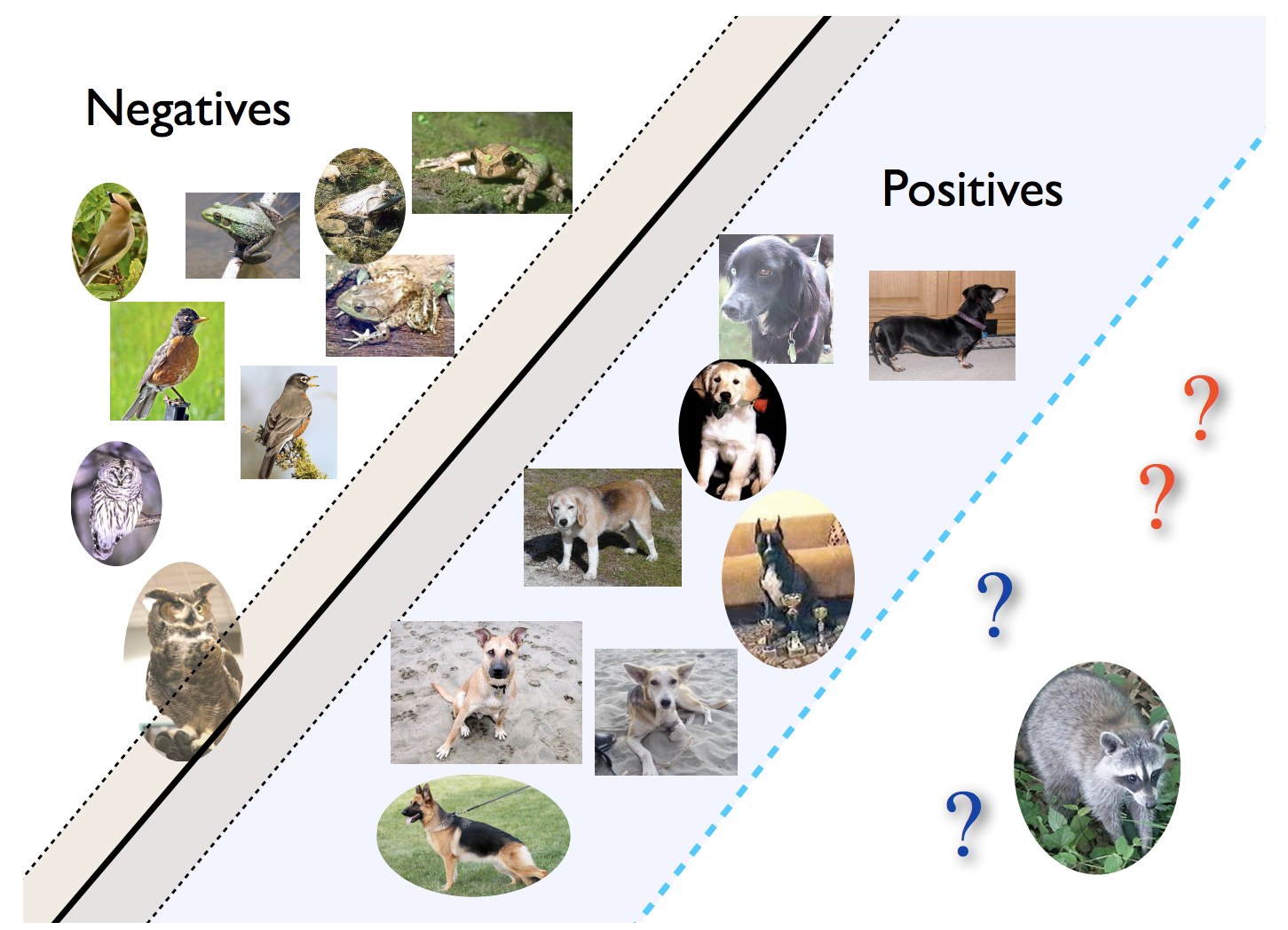 Negatives

Positives

?
?
?
?